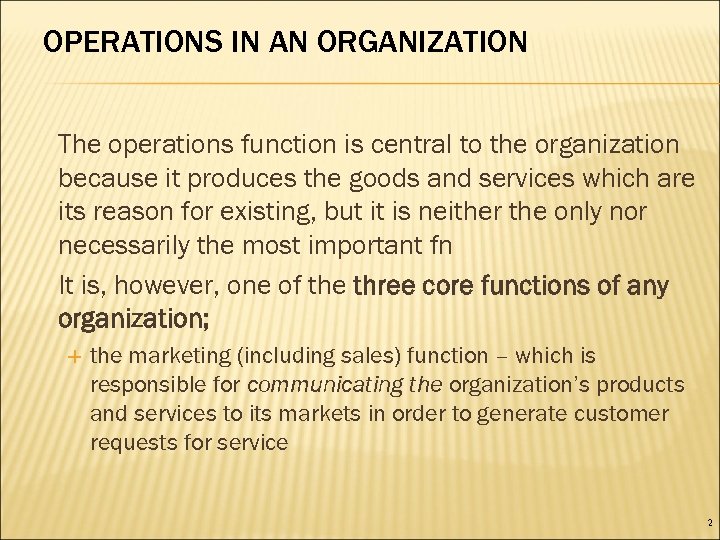 OPERATIONS IN AN ORGANIZATION

The operations function is central to the organization because it produces the goods and services which are its reason for existing, but it is neither the only nor necessarily the most important fn

It is, however, one of the three core functions of any organization;

+ the marketing (including sales) function – which is responsible for communicating the organization's products and services to its markets in order to generate customer requests for service

2